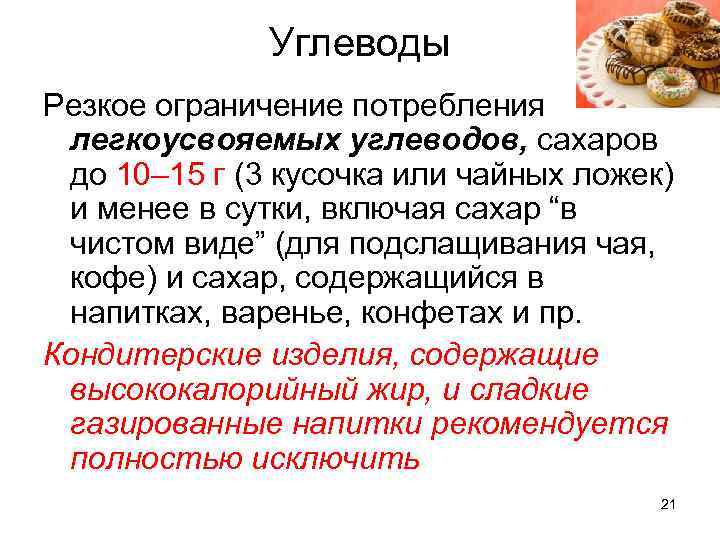 Углеводы

Резкое ограничение потребления легкоусвояемых углеводов, сахаров до 10–15 г (3 кусочка или чайных ложек) и менее в сутки, включая сахар “в чистом виде” (для подслащивания чая, кофе) и сахар, содержащийся в напитках, варенье, конфетах и пр.

Кондитерские изделия, содержащие высококалорийный жир, и сладкие газированные напитки рекомендуется полностью исключить

21